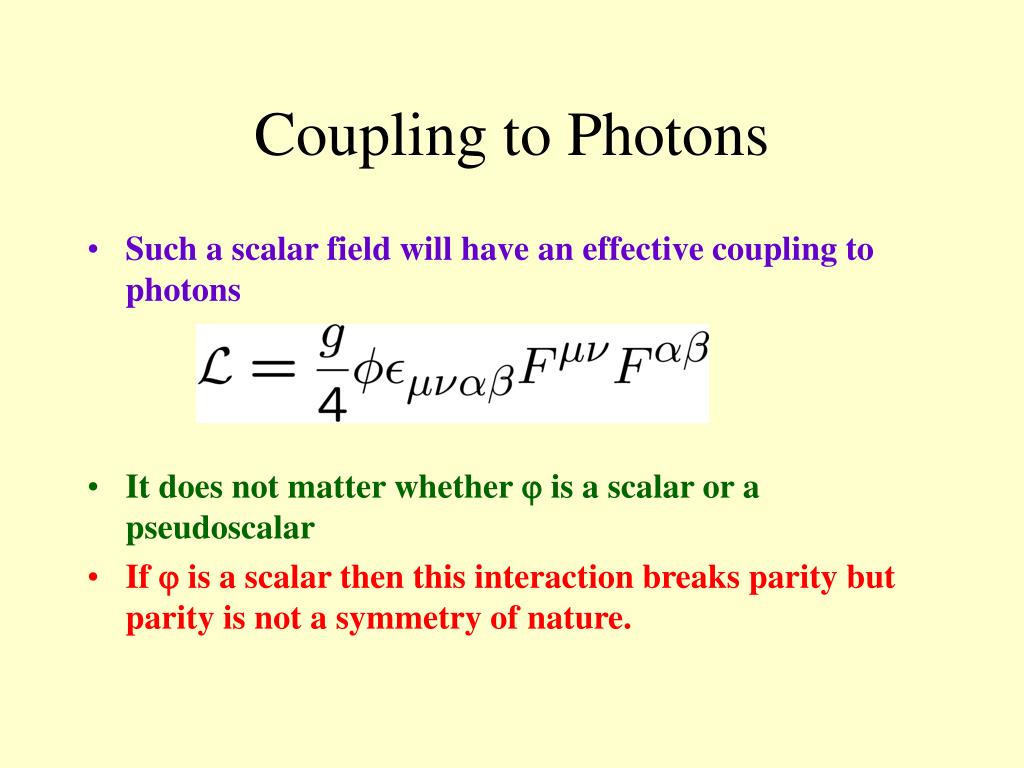 Coupling to Photons

• Such a scalar field will have an effective coupling to photons

$\mathcal{L} = \frac{g}{4}\phi\epsilon_{\mu\nu\alpha\beta}F^{\mu\nu}F^{\alpha\beta}$

• It does not matter whether φ is a scalar or a pseudoscalar

• If φ is a scalar then this interaction breaks parity but parity is not a symmetry of nature.